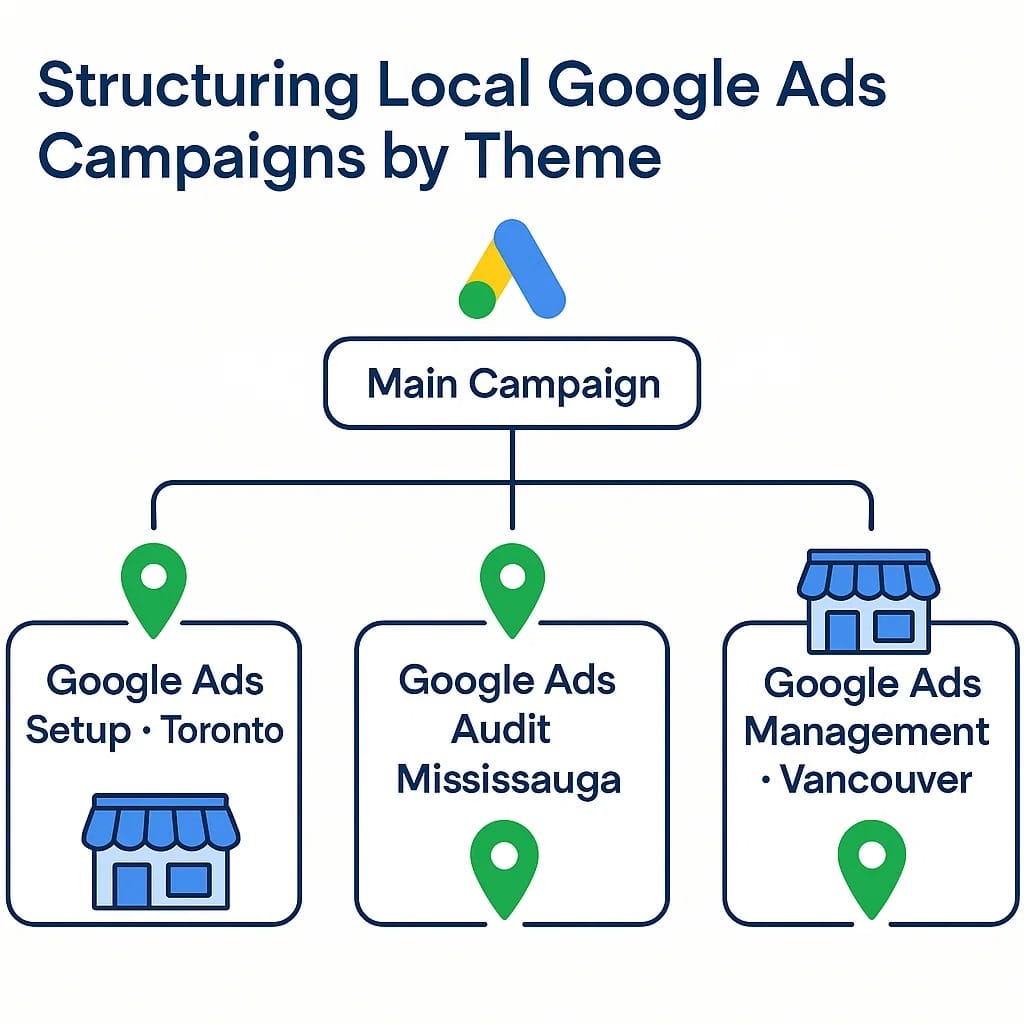 Structuring Local Google Ads Campaigns by Theme

Main Campaign

Google Ads Setup · Toronto

Google Ads Audit Mississauga

Google Ads Management · Vancouver